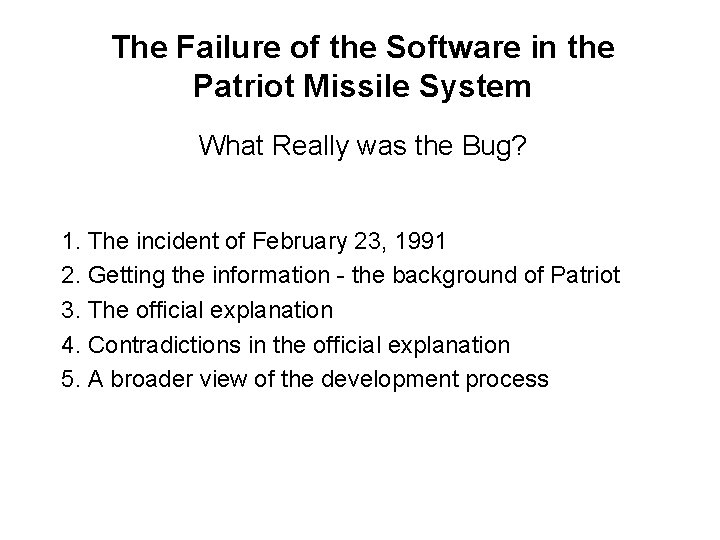 The Failure of the Software in the Patriot Missile System

What Really was the Bug?

1. The incident of February 23, 1991
2. Getting the information - the background of Patriot
3. The official explanation
4. Contradictions in the official explanation
5. A broader view of the development process